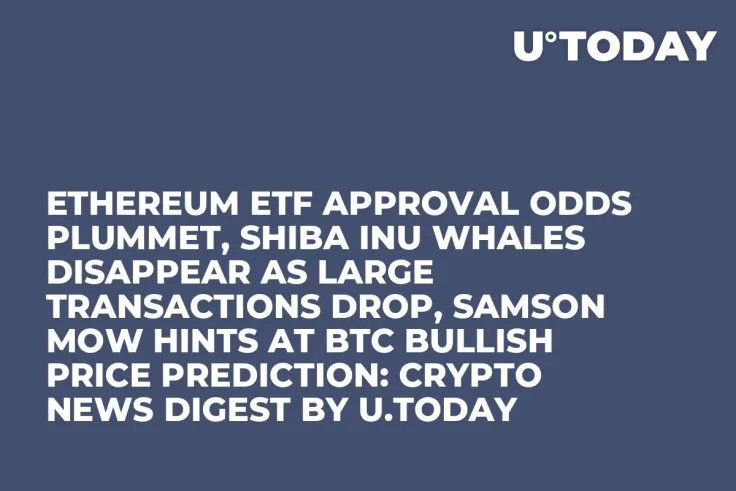 U°TODAY

ETHEREUM ETF APPROVAL ODDS PLUMMET, SHIBA INU WHALES DISAPPEAR AS LARGE TRANSACTIONS DROP, SAMSON MOW HINTS AT BTC BULLISH PRICE PREDICTION: CRYPTO NEWS DIGEST BY U.TODAY